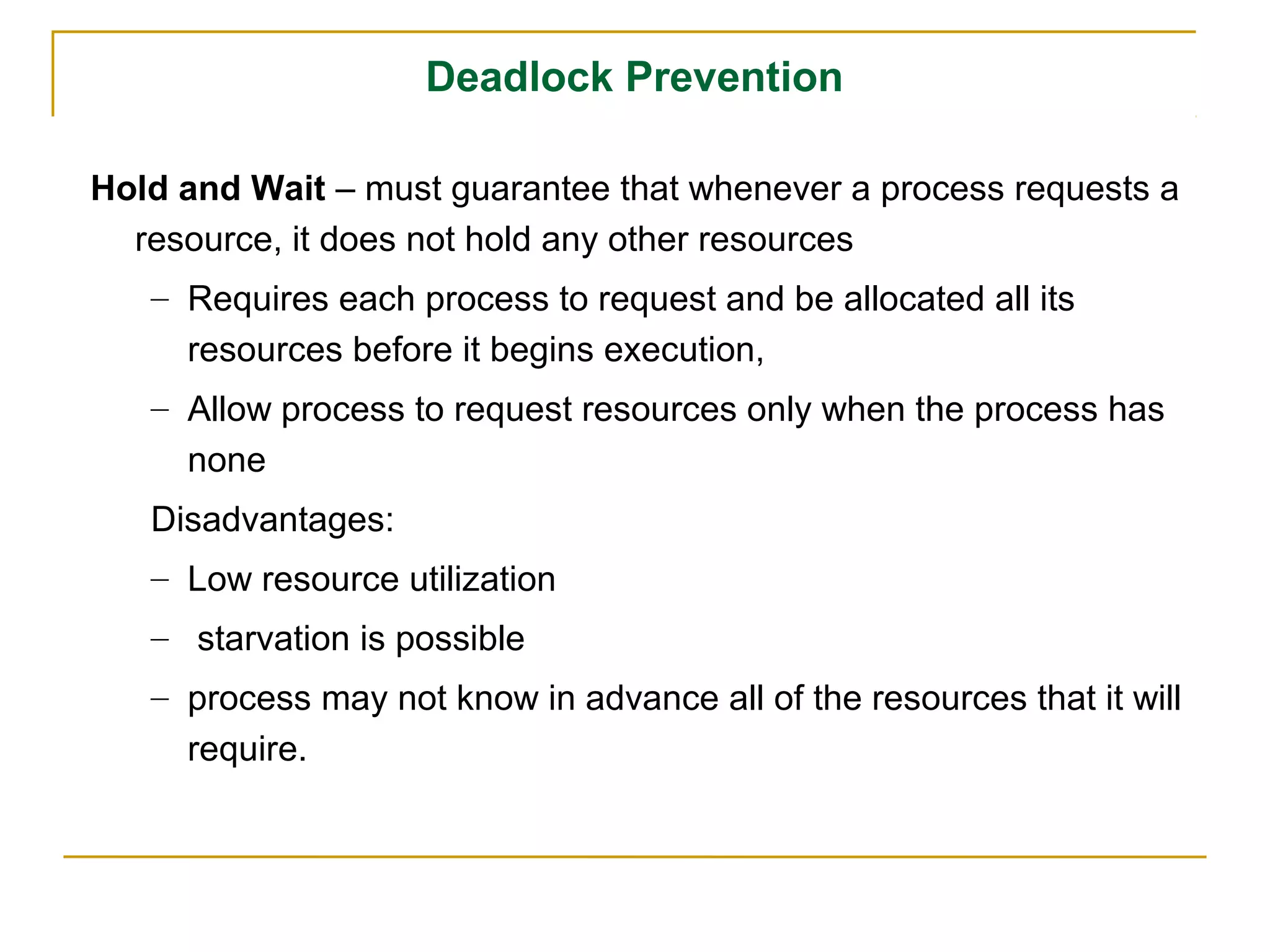 Deadlock Prevention

Hold and Wait – must guarantee that whenever a process requests a resource, it does not hold any other resources

– Requires each process to request and be allocated all its resources before it begins execution,

– Allow process to request resources only when the process has none

Disadvantages:

– Low resource utilization

– starvation is possible

– process may not know in advance all of the resources that it will require.